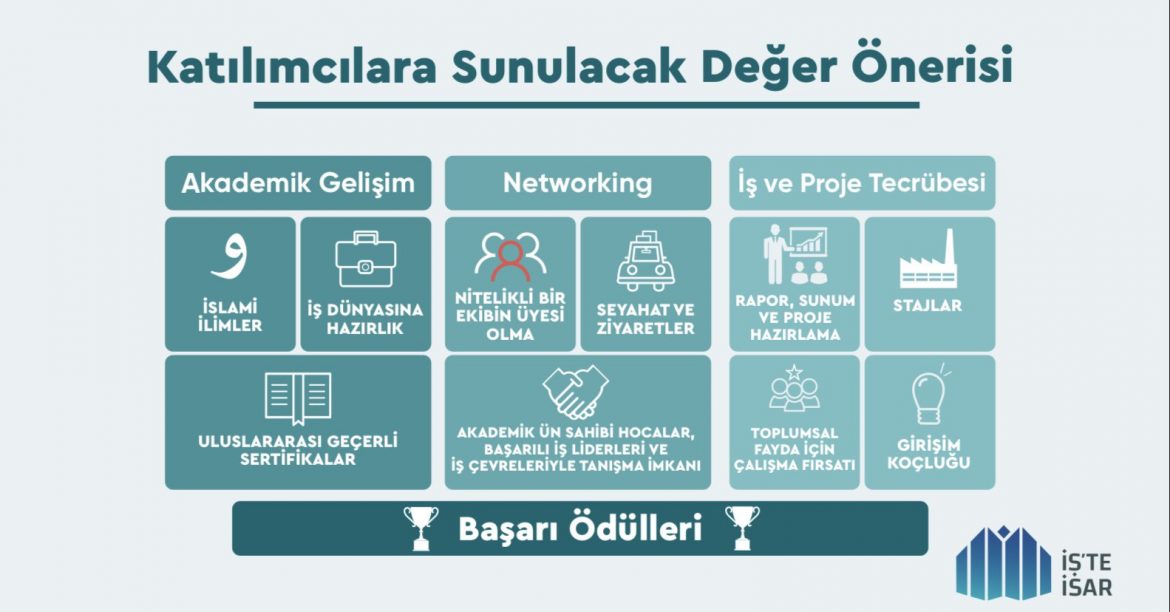 Katılımcılara Sunulacak Değer Önerisi

Akademik Gelişim

و

İSLAMİ İLİMLER

İŞ DÜNYASINA HAZIRLIK

ULUSLARARASI GEÇERLİ SERTİFİKALAR

Networking

NİTELİKLİ BİR EKİBİN ÜYESİ OLMA

SEYAHAT VE ZİYARETLER

AKADEMİK ÜN SAHİBİ HOCALAR, BAŞARILI İŞ LİDERLERİ VE İŞ ÇEVRELERİYLE TANIŞMA İMKANI

İş ve Proje Tecrübesi

RAPOR, SUNUM VE PROJE HAZIRLAMA

STAJLAR

TOPLUMSAL FAYDA İÇİN ÇALIŞMA FIRSATI

GİRİŞİM KOÇLUĞU

Başarı Ödülleri

İS'TE İSAR